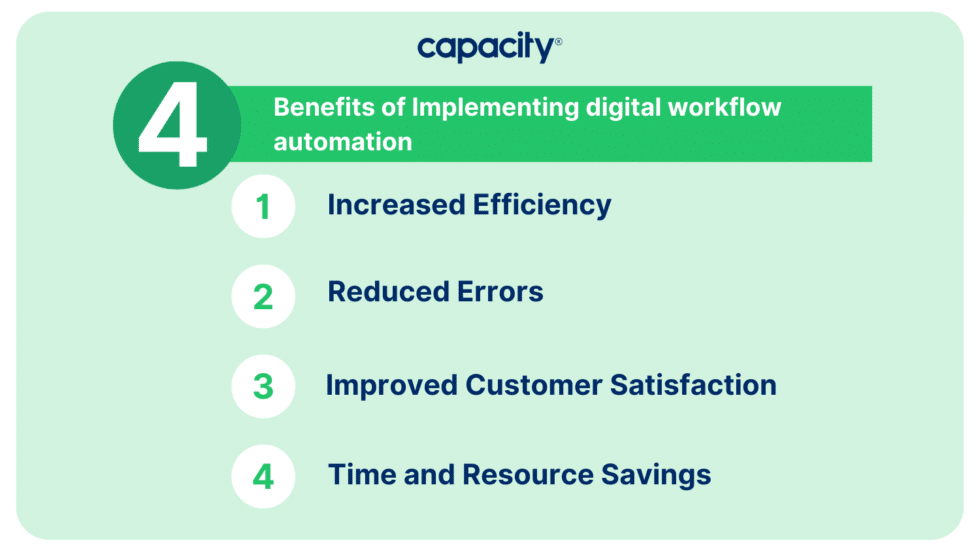 capacity®

4 Benefits of Implementing digital workflow automation

1 Increased Efficiency

2 Reduced Errors

3 Improved Customer Satisfaction

4 Time and Resource Savings